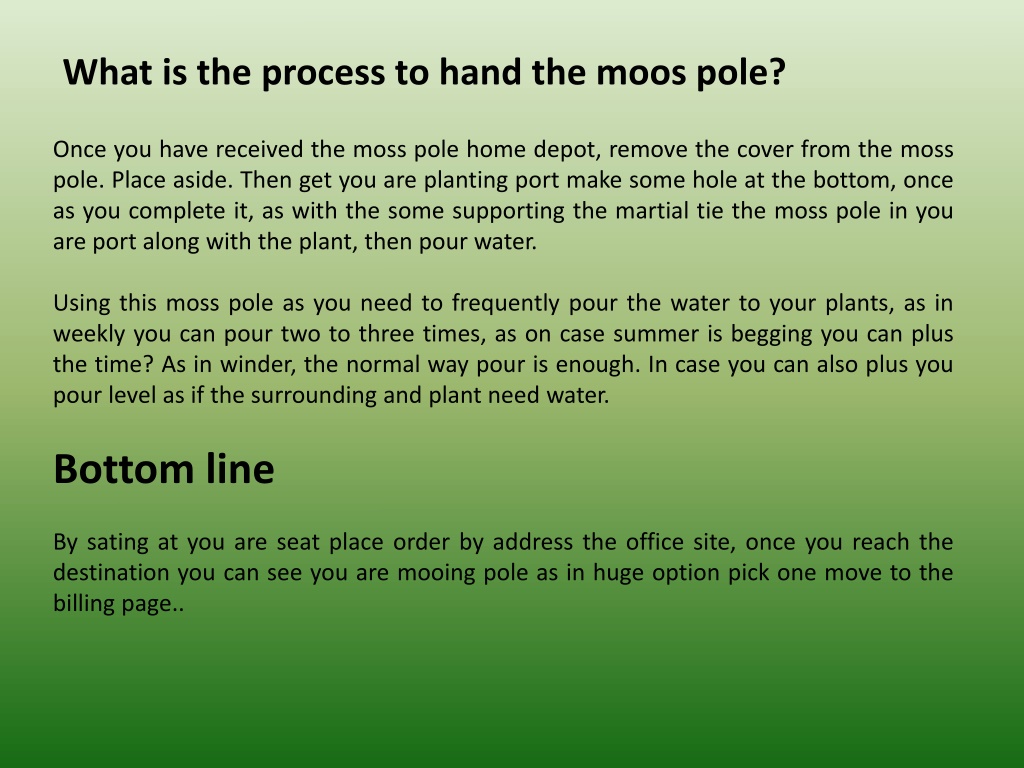 What is the process to hand the moos pole?

Once you have received the moss pole home depot, remove the cover from the moss pole. Place aside. Then get you are planting port make some hole at the bottom, once as you complete it, as with the some supporting the martial tie the moss pole in you are port along with the plant, then pour water.

Using this moss pole as you need to frequently pour the water to your plants, as in weekly you can pour two to three times, as on case summer is begging you can plus the time? As in winder, the normal way pour is enough. In case you can also plus you pour level as if the surrounding and plant need water.

Bottom line

By sating at you are seat place order by address the office site, once you reach the destination you can see you are mooing pole as in huge option pick one move to the billing page..